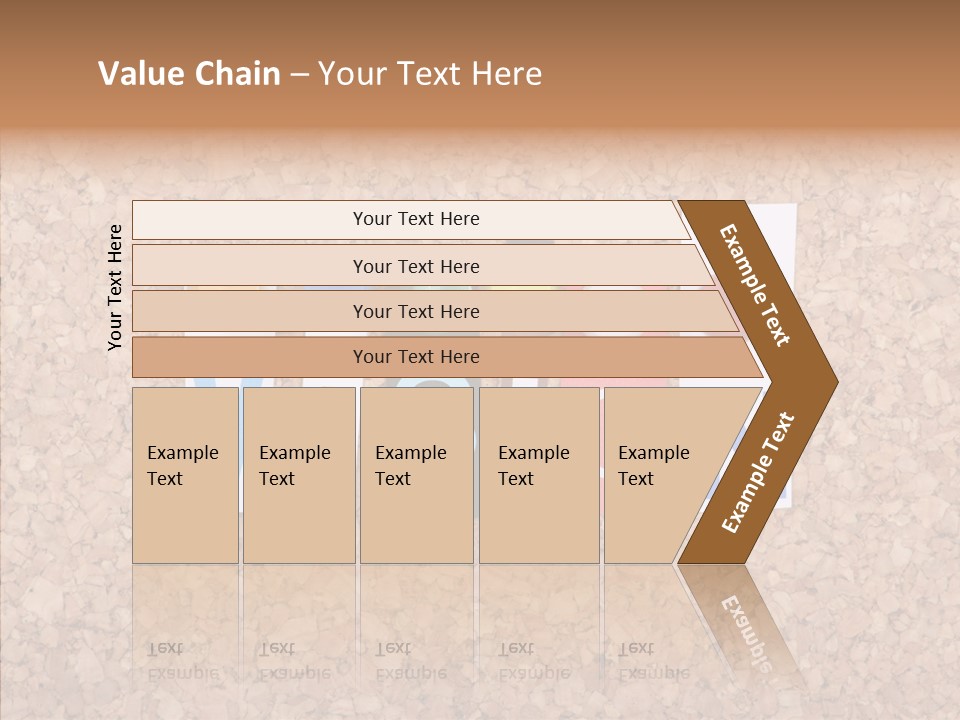 Value Chain – Your Text Here

Your Text Here

Your Text Here

Your Text Here

Your Text Here

Your Text Here

Example Text

Example Text

Example Text

Example Text

Example Text

Example Text

Example Text